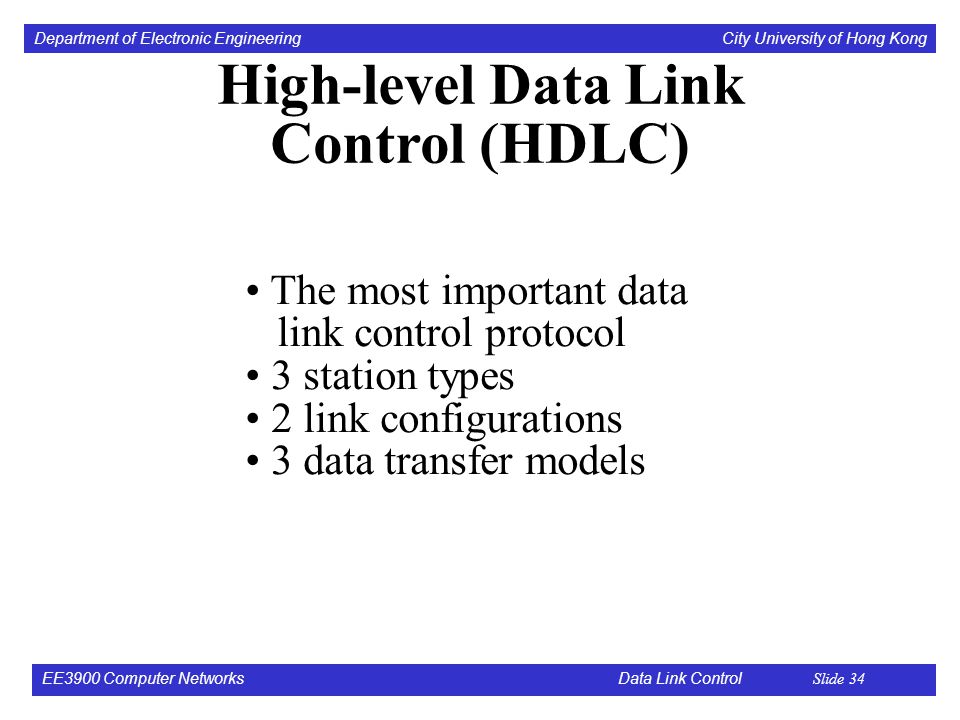 Department of Electronic Engineering City University of Hong Kong

High-level Data Link Control (HDLC)

• The most important data link control protocol
• 3 station types
• 2 link configurations
• 3 data transfer models

EE3900 Computer Networks Data Link Control Slide 34